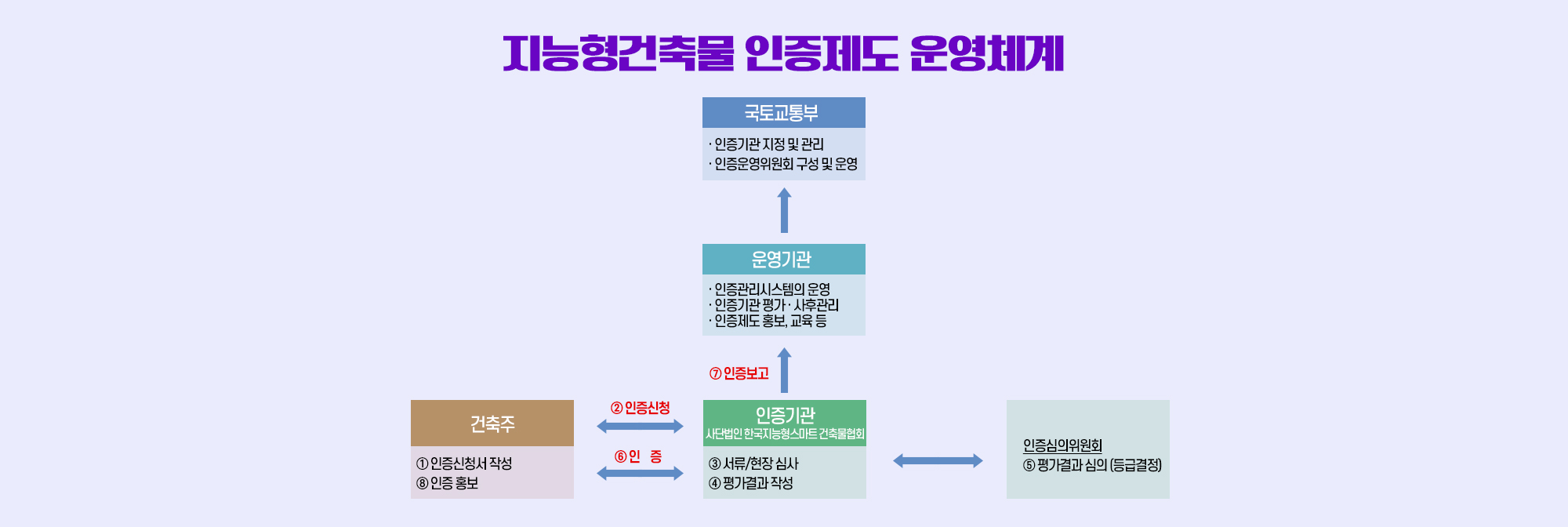 지능형건축물 인증제도 운영체계

국토교통부
· 인증기관 지정 및 관리
· 인증운영위원회 구성 및 운영

운영기관
· 인증관리시스템의 운영
· 인증기관 평가 · 사후관리
· 인증제도 홍보, 교육 등

⑦ 인증보고

건축주
① 인증신청서 작성
⑧ 인증 홍보

② 인증신청

⑥ 인 증

인증기관
사단법인 한국지능형스마트 건축물협회
③ 서류/현장 심사
④ 평가결과 작성

인증심의위원회
⑤ 평가결과 심의 (등급결정)